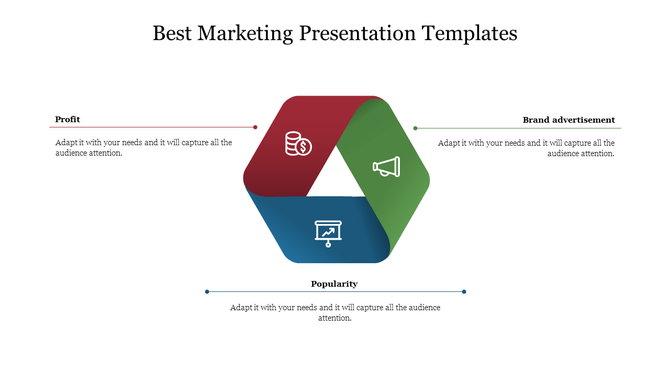 Best Marketing Presentation Templates

Profit

Adapt it with your needs and it will capture all the audience attention.

Brand advertisement

Adapt it with your needs and it will capture all the audience attention.

Popularity

Adapt it with your needs and it will capture all the audience attention.